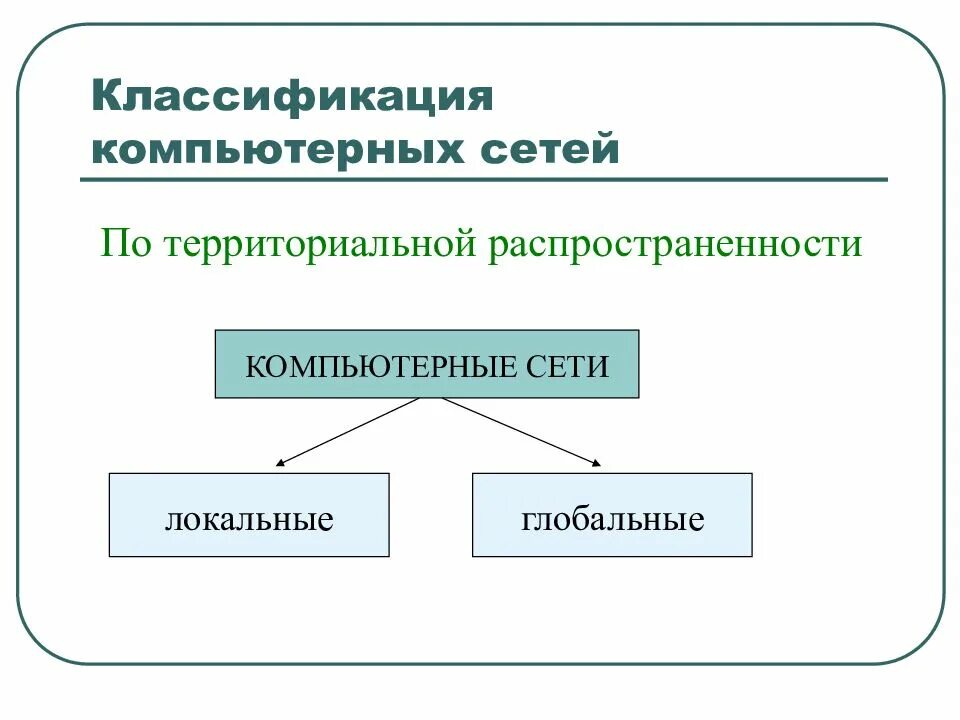 Классификация компьютерных сетей

По территориальной распространенности

КОМПЬЮТЕРНЫЕ СЕТИ

локальные

глобальные